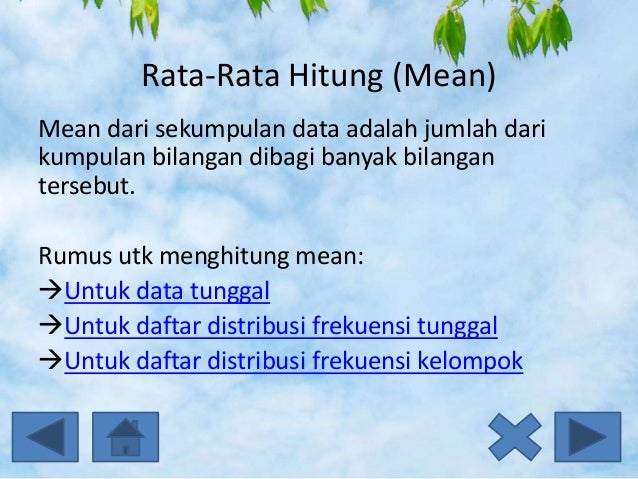 Rata-Rata Hitung (Mean)

Mean dari sekumpulan data adalah jumlah dari kumpulan bilangan dibagi banyak bilangan tersebut.

Rumus utk menghitung mean:
→Untuk data tunggal
→Untuk daftar distribusi frekuensi tunggal
→Untuk daftar distribusi frekuensi kelompok